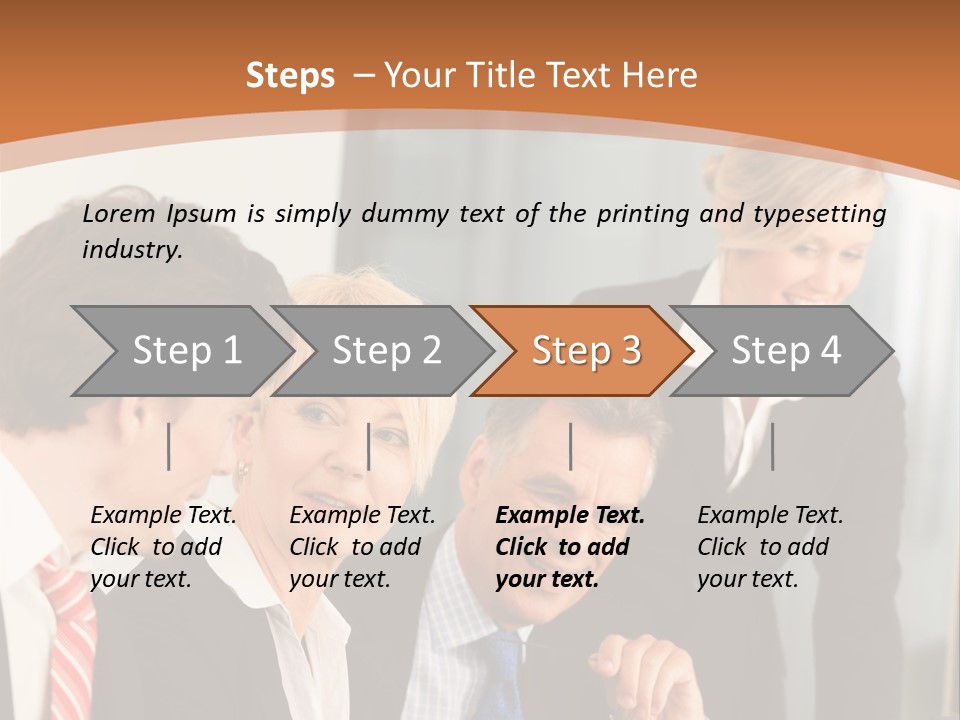 Steps – Your Title Text Here

Lorem Ipsum is simply dummy text of the printing and typesetting industry.

Step 1

Step 2

Step 3

Step 4

Example Text. Click to add your text.

Example Text. Click to add your text.

Example Text. Click to add your text.

Example Text. Click to add your text.